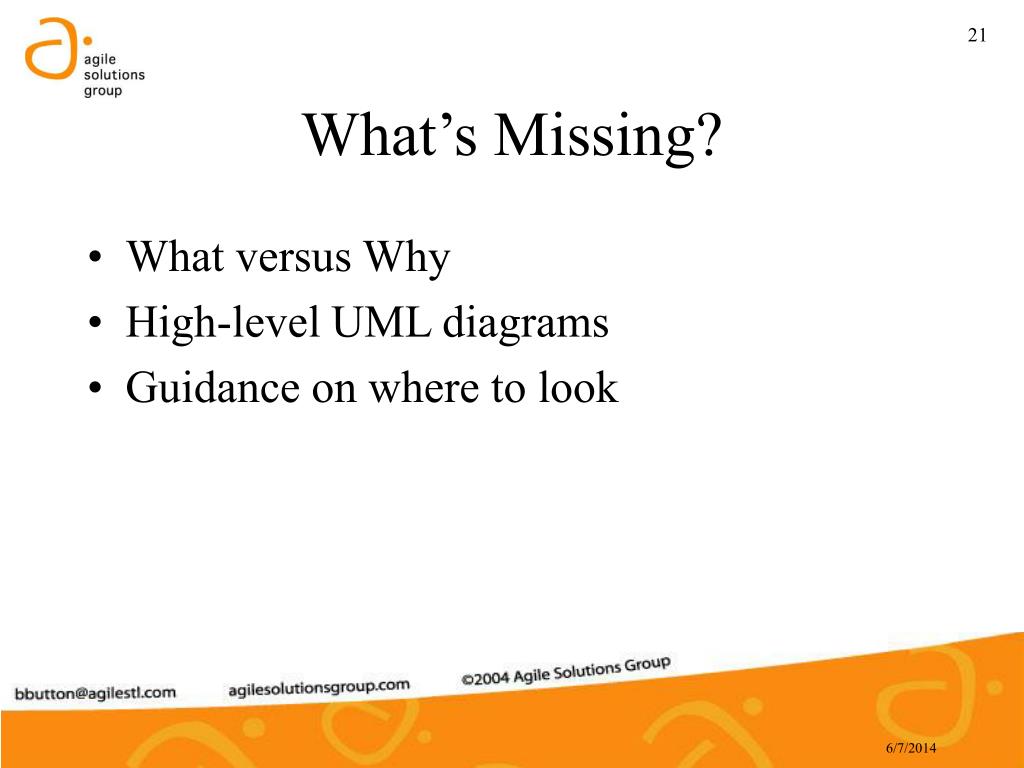 agile solutions group

21

What’s Missing?

• What versus Why
• High-level UML diagrams
• Guidance on where to look

bbutton@agilestl.com agilesolutionsgroup.com ©2004 Agile Solutions Group

6/7/2014